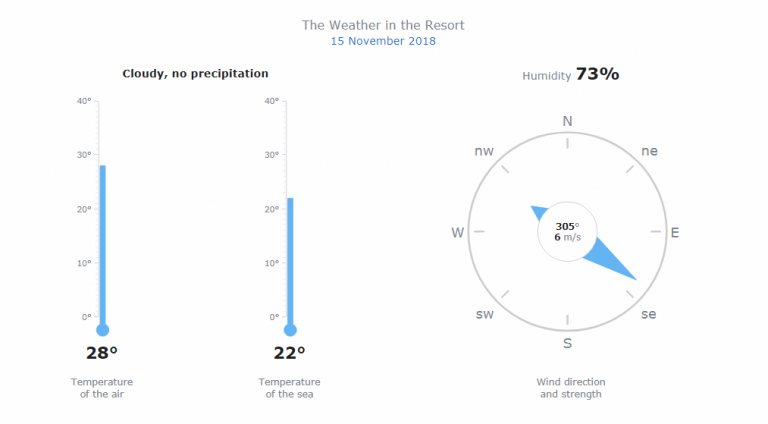 The Weather in the Resort
15 November 2018

Cloudy, no precipitation

40°
30°
20°
10°
0°

28°

Temperature of the air

40°
30°
20°
10°
0°

22°

Temperature of the sea

Humidity 73%

N
ne
E
se
S
sw
W
nw

305°
6 m/s

Wind direction and strength